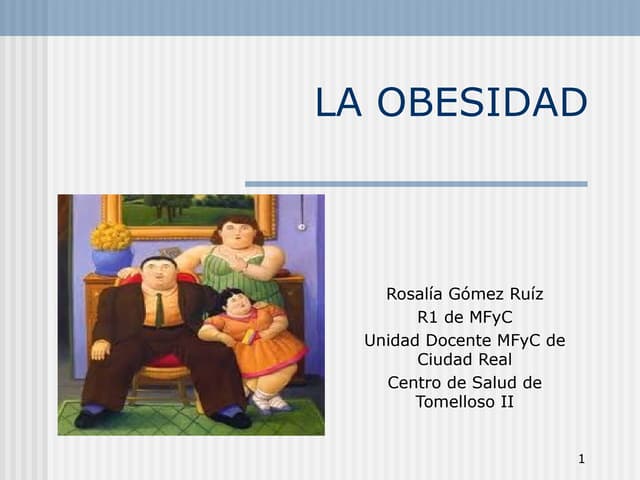 LA OBESIDAD

Rosalía Gómez Ruíz
R1 de MFyC
Unidad Docente MFyC de Ciudad Real
Centro de Salud de Tomelloso II

1